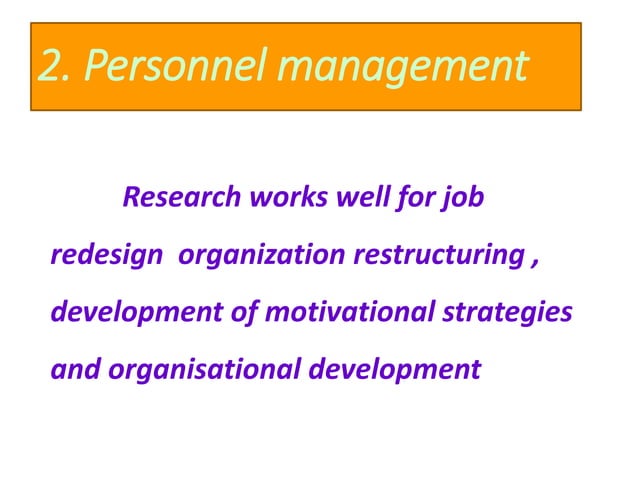 2. Personnel management

Research works well for job redesign organization restructuring , development of motivational strategies and organisational development